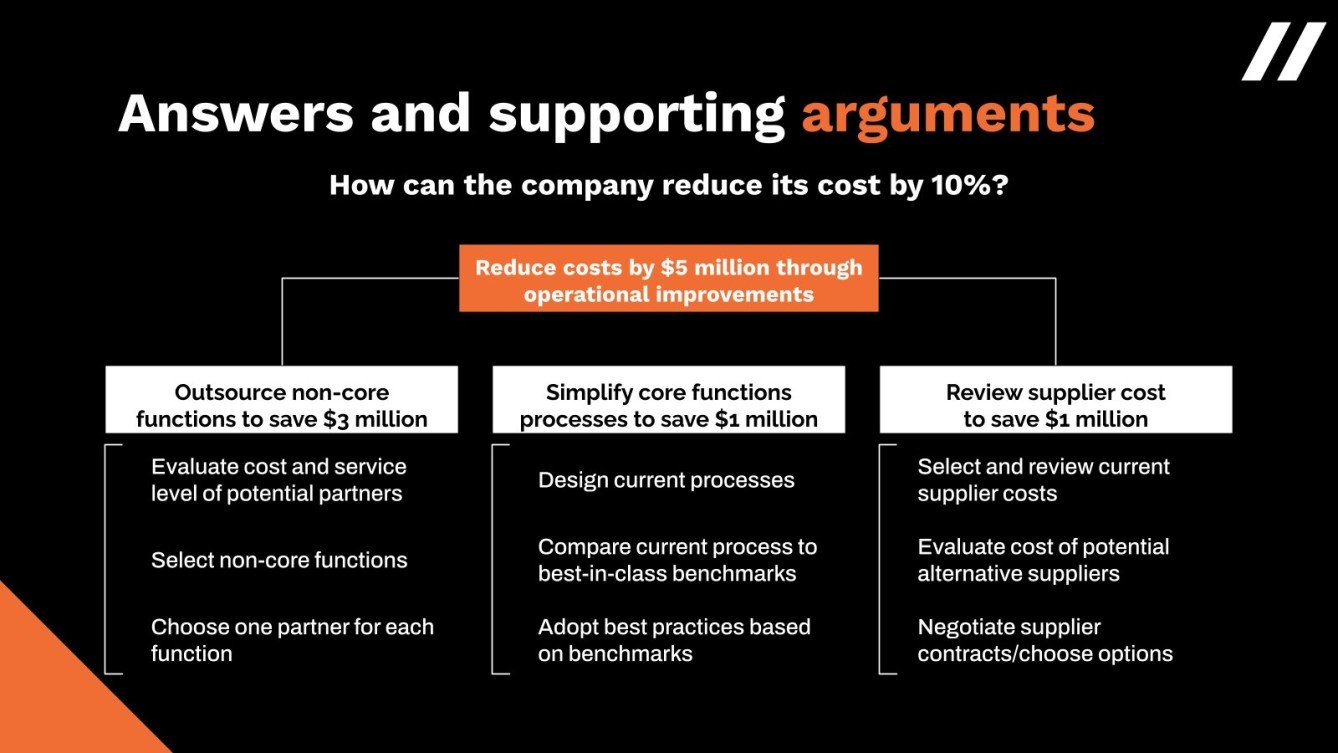 Answers and supporting arguments

How can the company reduce its cost by 10%?

Reduce costs by $5 million through operational improvements

Outsource non-core functions to save $3 million

Evaluate cost and service level of potential partners

Select non-core functions

Choose one partner for each function

Simplify core functions processes to save $1 million

Design current processes

Compare current process to best-in-class benchmarks

Adopt best practices based on benchmarks

Review supplier cost to save $1 million

Select and review current supplier costs

Evaluate cost of potential alternative suppliers

Negotiate supplier contracts/choose options